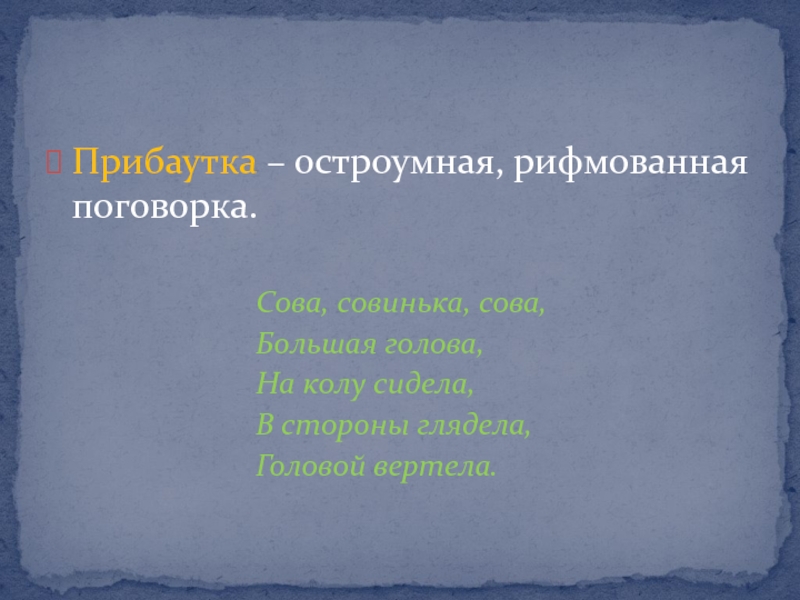 Прибаутка – остроумная, рифмованная поговорка.

Сова, совинька, сова,
Большая голова,
На колу сидела,
В стороны глядела,
Головой вертела.